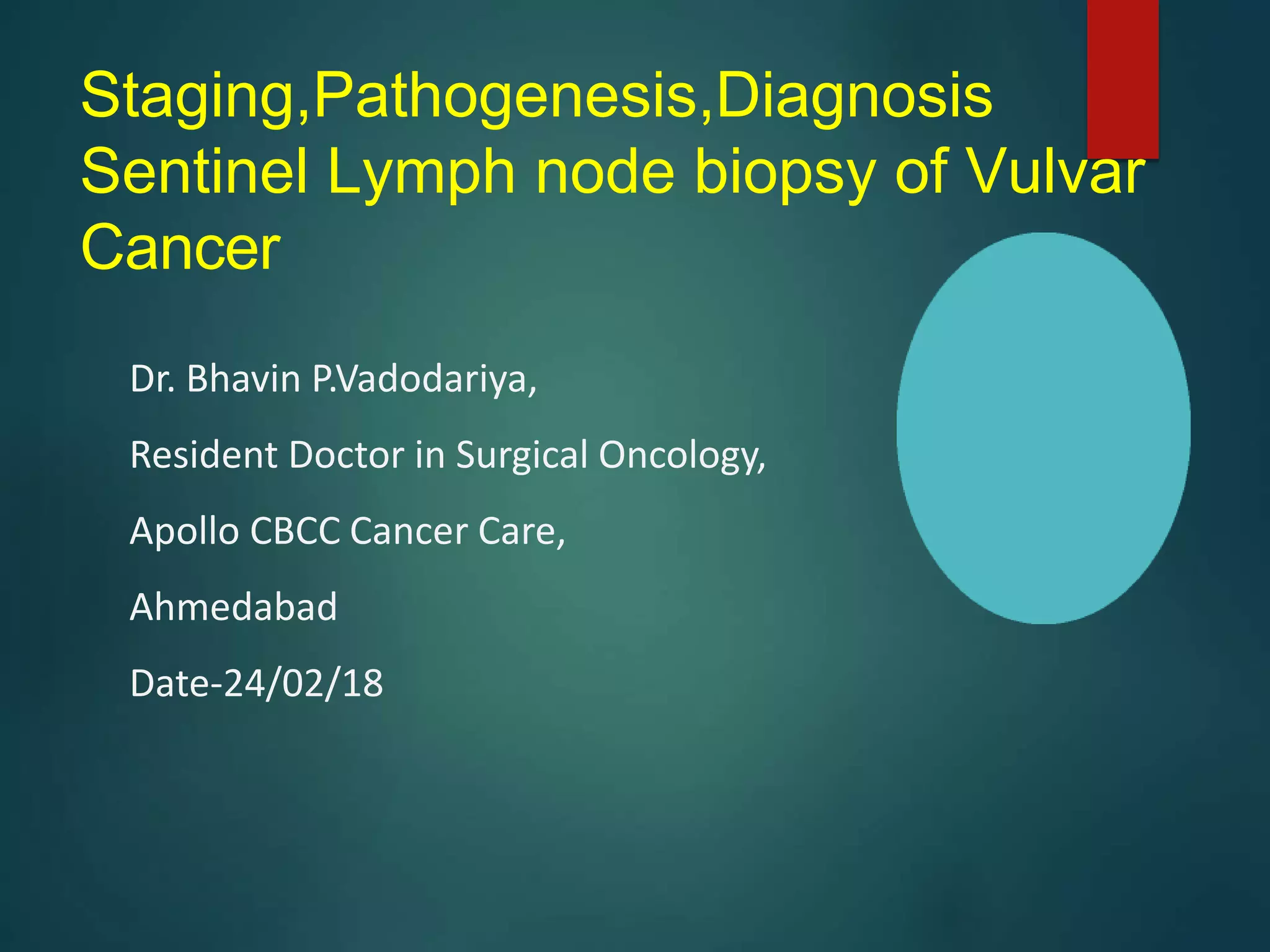 Staging,Pathogenesis,Diagnosis Sentinel Lymph node biopsy of Vulvar Cancer

Dr. Bhavin P.Vadodariya,

Resident Doctor in Surgical Oncology,

Apollo CBCC Cancer Care,

Ahmedabad

Date-24/02/18